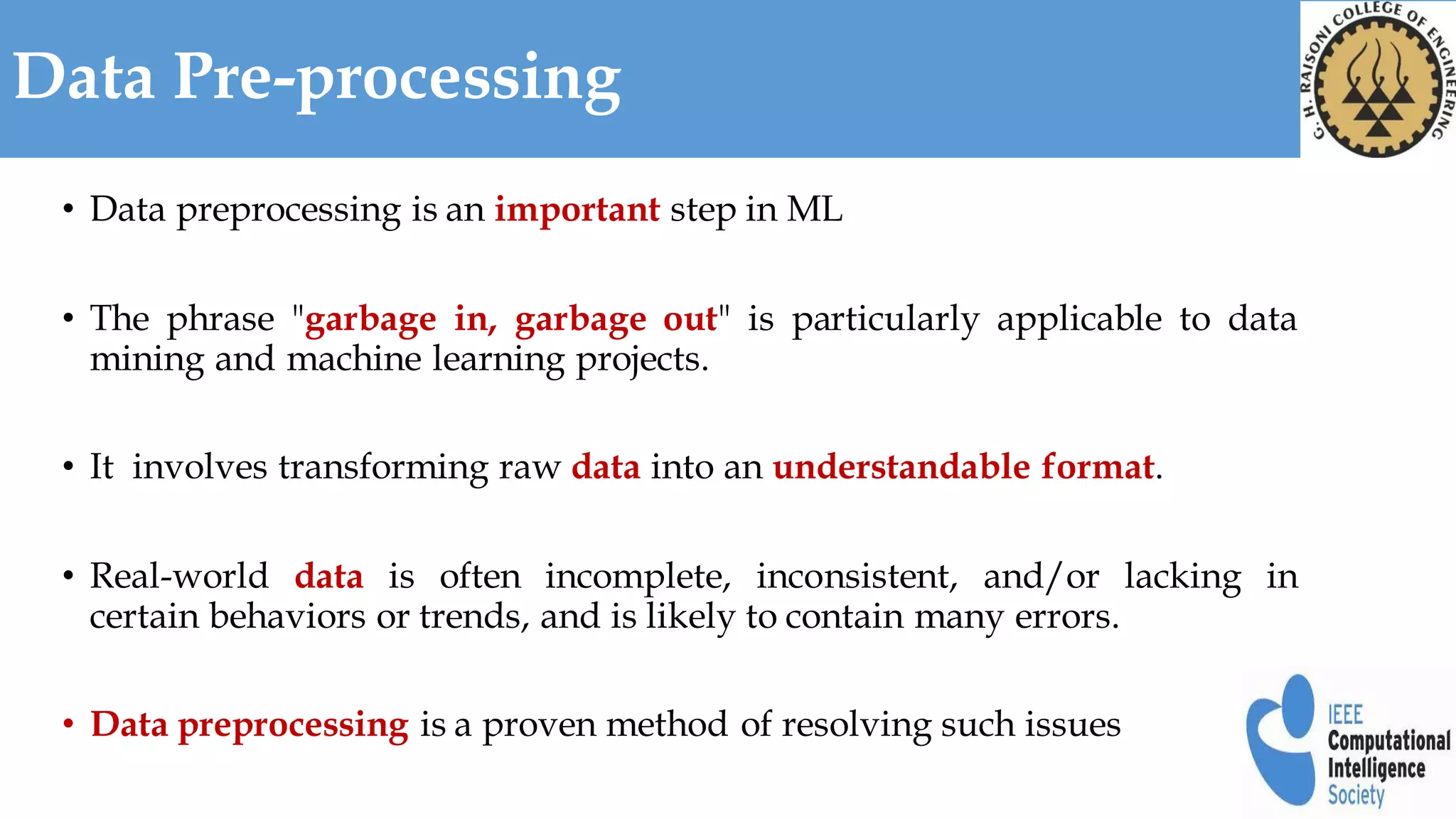 Data Pre-processing

G. H. RAISONI COLLEGE OF ENGINEERING

• Data preprocessing is an important step in ML

• The phrase "garbage in, garbage out" is particularly applicable to data mining and machine learning projects.

• It involves transforming raw data into an understandable format.

• Real-world data is often incomplete, inconsistent, and/or lacking in certain behaviors or trends, and is likely to contain many errors.

• Data preprocessing is a proven method of resolving such issues

IEEE Computational Intelligence Society